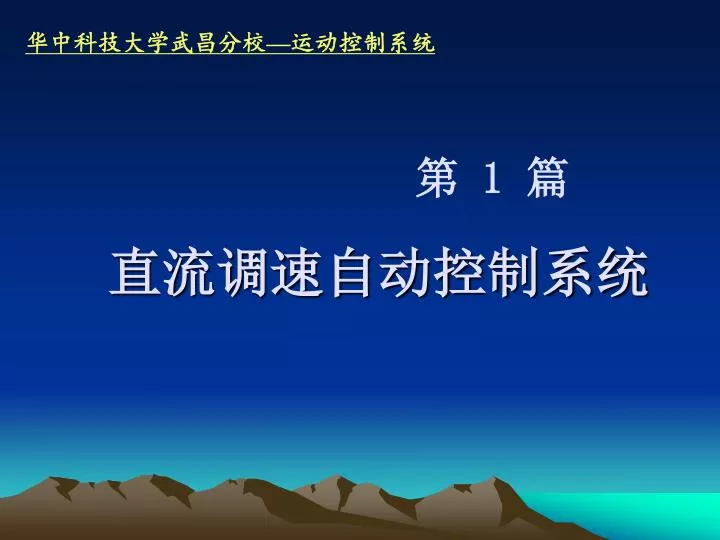 华中科技大学武昌分校—运动控制系统

第 1 篇

直流调速自动控制系统